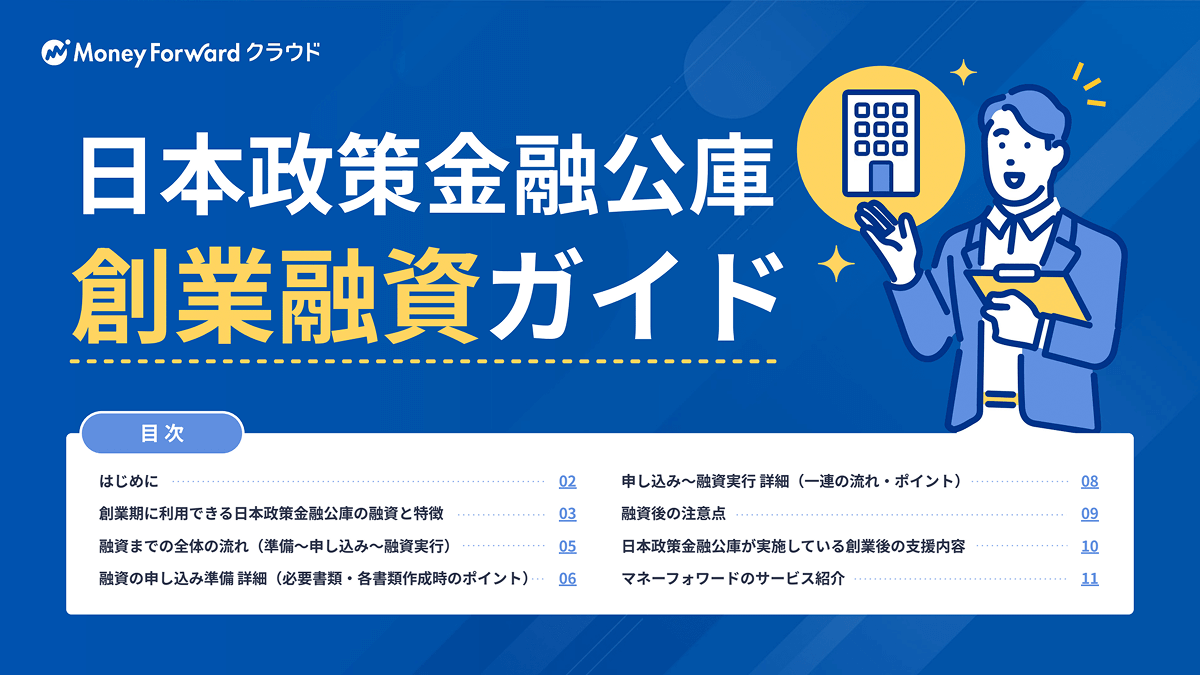 Money Forward クラウド

日本政策金融公庫
創業融資ガイド

目次

はじめに 02
創業期に利用できる日本政策金融公庫の融資と特徴 03
融資までの全体の流れ（準備〜申し込み〜融資実行） 05
融資の申し込み準備 詳細（必要書類・各書類作成時のポイント） 06

申し込み〜融資実行 詳細（一連の流れ・ポイント） 08
融資後の注意点 09
日本政策金融公庫が実施している創業後の支援内容 10
マネーフォワードのサービス紹介 11